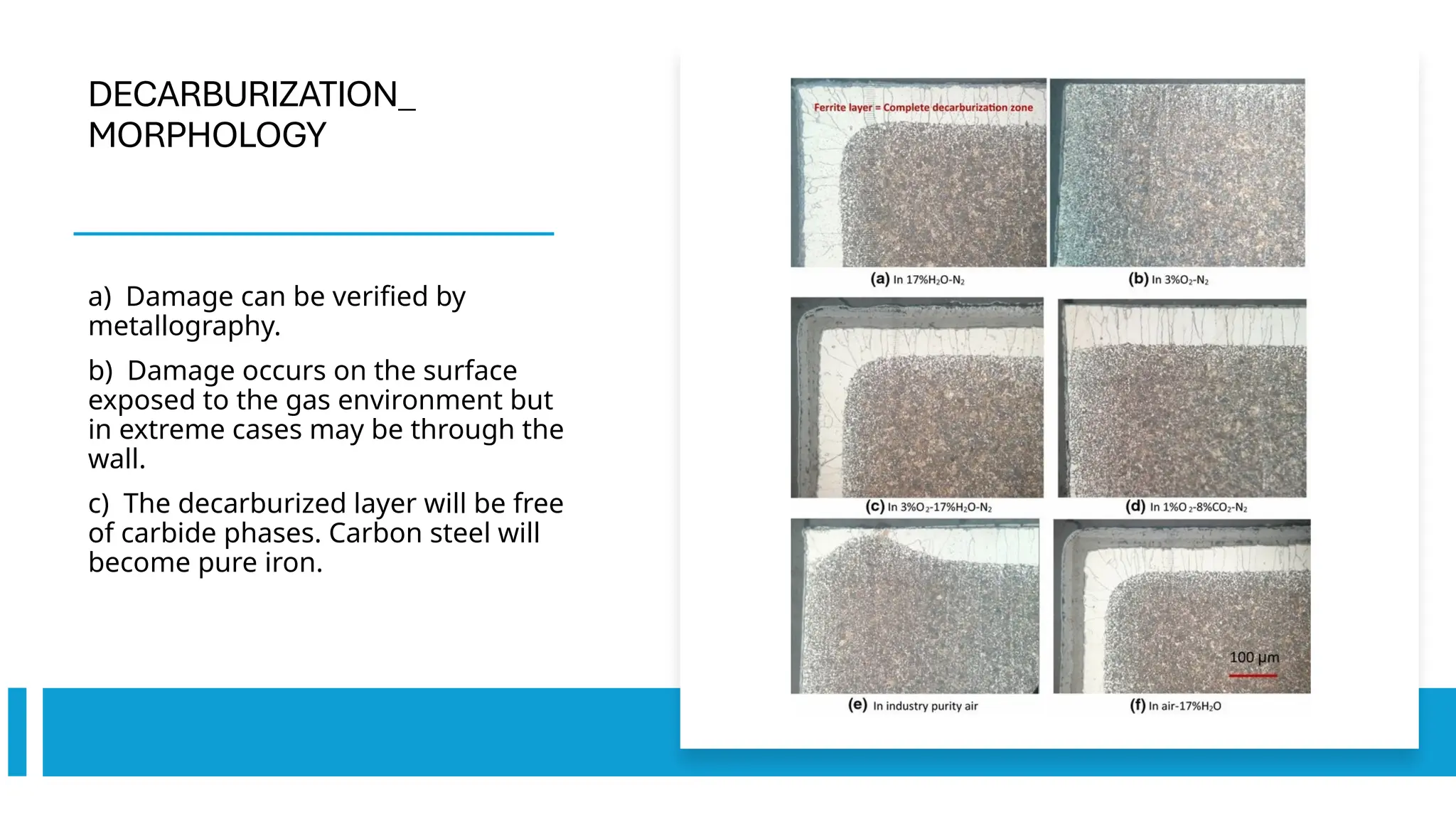 DECARBURIZATION_ MORPHOLOGY

a) Damage can be verified by metallography.

b) Damage occurs on the surface exposed to the gas environment but in extreme cases may be through the wall.

c) The decarburized layer will be free of carbide phases. Carbon steel will become pure iron.

Ferrite layer = Complete decarburization zone

(a) In 17%$H_2O$-$N_2$

(b) In 3%$O_2$-$N_2$

(c) In 3%$O_2$-17%$H_2O$-$N_2$

(d) In 1%$O_2$-8%$CO_2$-$N_2$

(e) In industry purity air

100 μm

(f) In air-17%$H_2O$